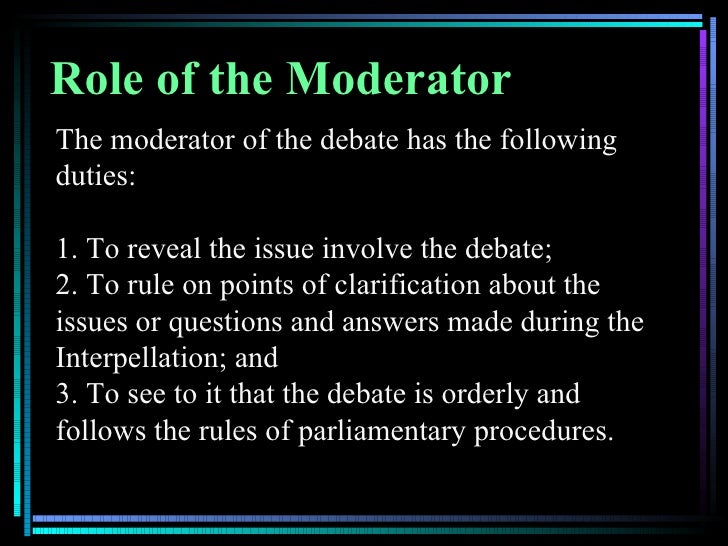 Role of the Moderator

The moderator of the debate has the following duties:

1. To reveal the issue involve the debate;
2. To rule on points of clarification about the issues or questions and answers made during the Interpellation; and
3. To see to it that the debate is orderly and follows the rules of parliamentary procedures.